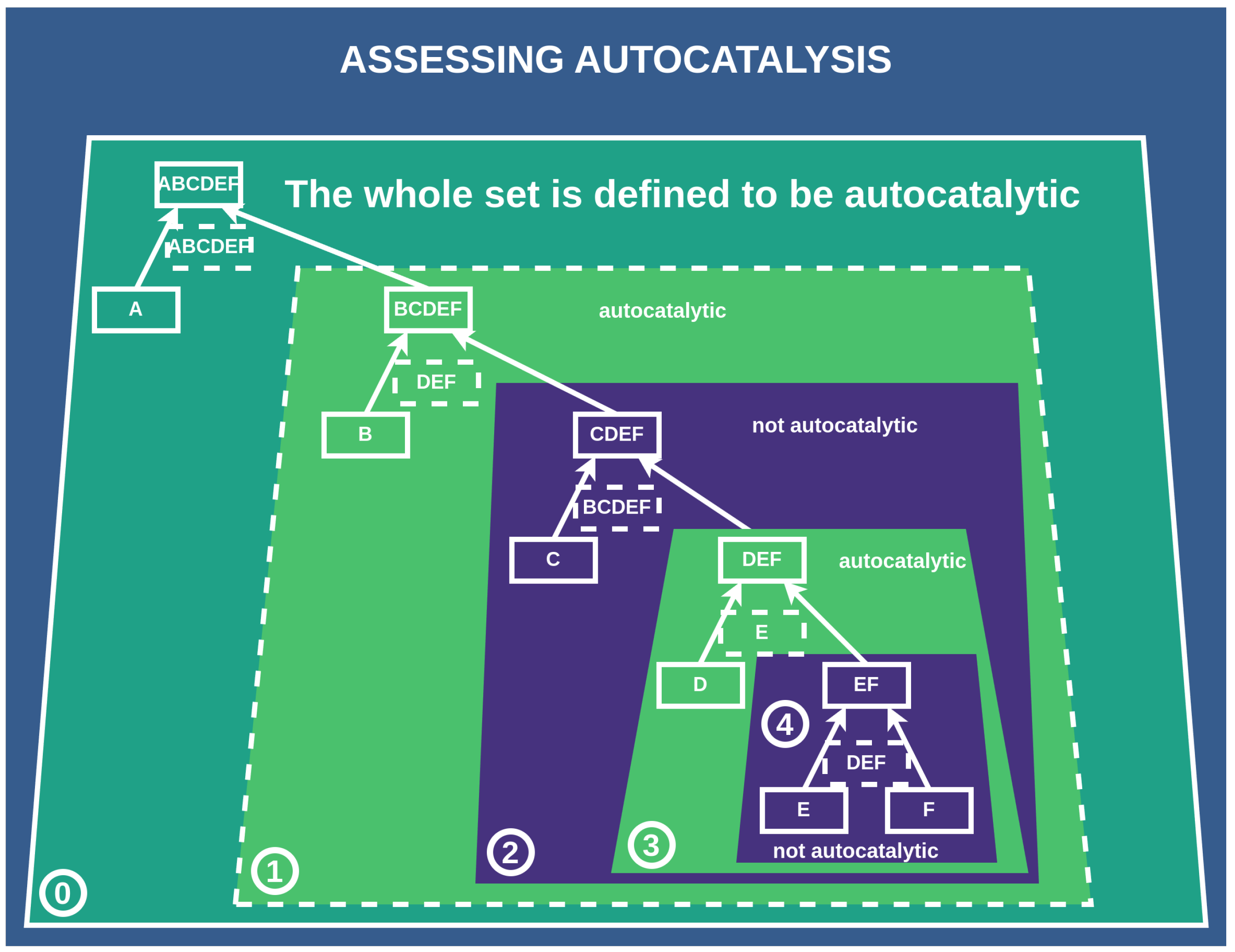 ASSESSING AUTOCATALYSIS

ABCDEF

The whole set is defined to be autocatalytic

ABCDEF

A

BCDEF

autocatalytic

DEF

B

CDEF

not autocatalytic

BCDEF

C

DEF

autocatalytic

E

D

EF

4

DEF

E

F

not autocatalytic

3

2

1

0